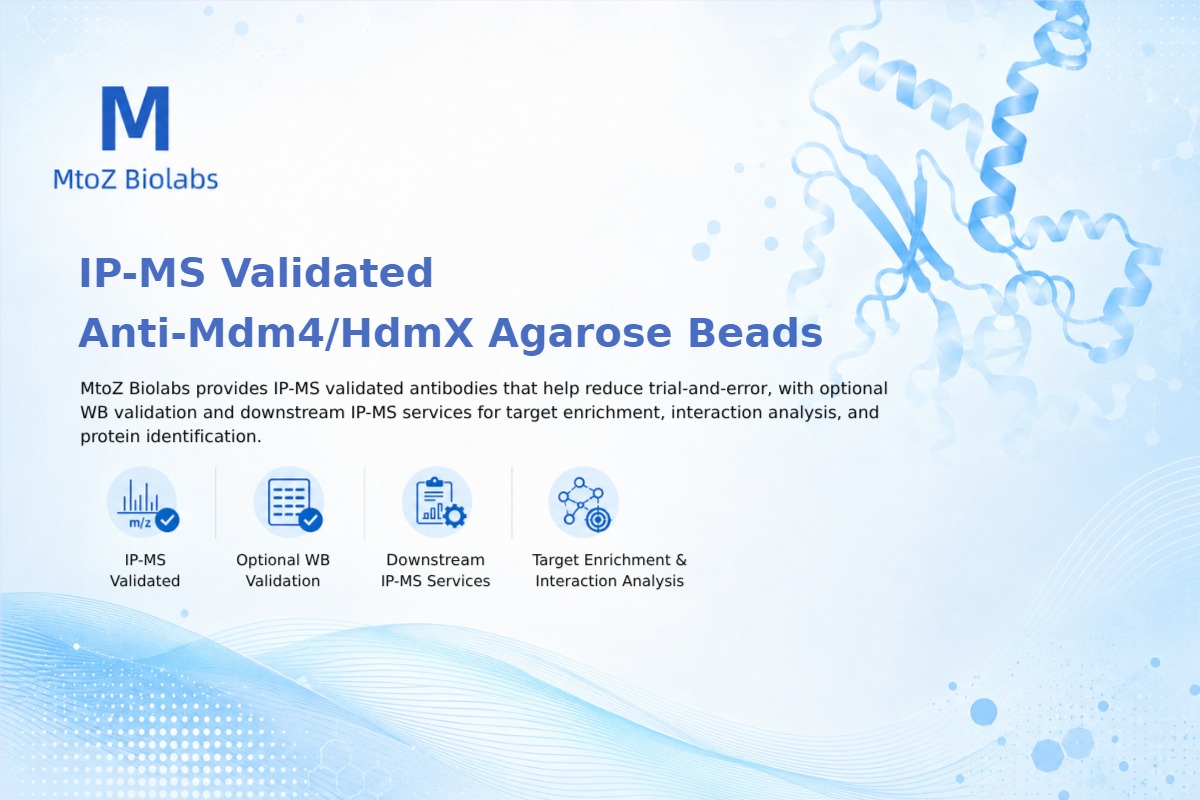 M
MtoZ Biolabs

IP-MS Validated
Anti-Mdm4/HdmX Agarose Beads

MtoZ Biolabs provides IP-MS validated antibodies that help reduce trial-and-error, with optional WB validation and downstream IP-MS services for target enrichment, interaction analysis, and protein identification.

m/z

IP-MS Validated

Optional WB Validation

Downstream IP-MS Services

Target Enrichment & Interaction Analysis